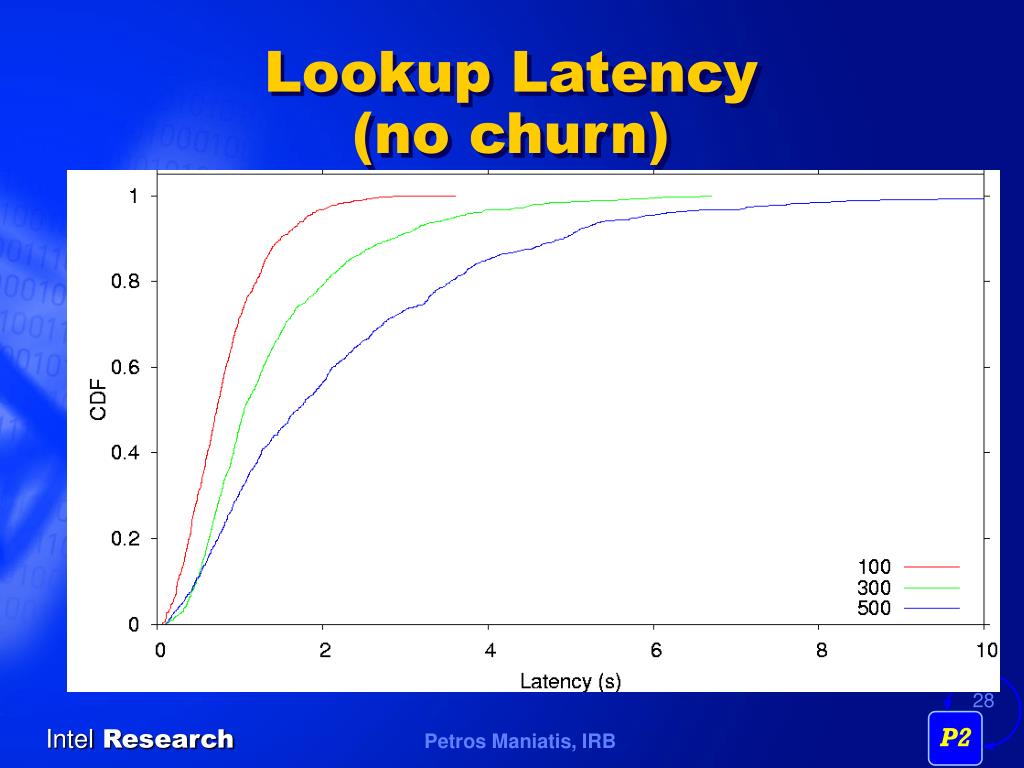 Lookup Latency
(no churn)

1
0.8
0.6
0.4
0.2
0
CDF
0
2
4
6
8
10
Latency (s)
100
300
500

28

Intel Research
Petros Maniatis, IRB
P2